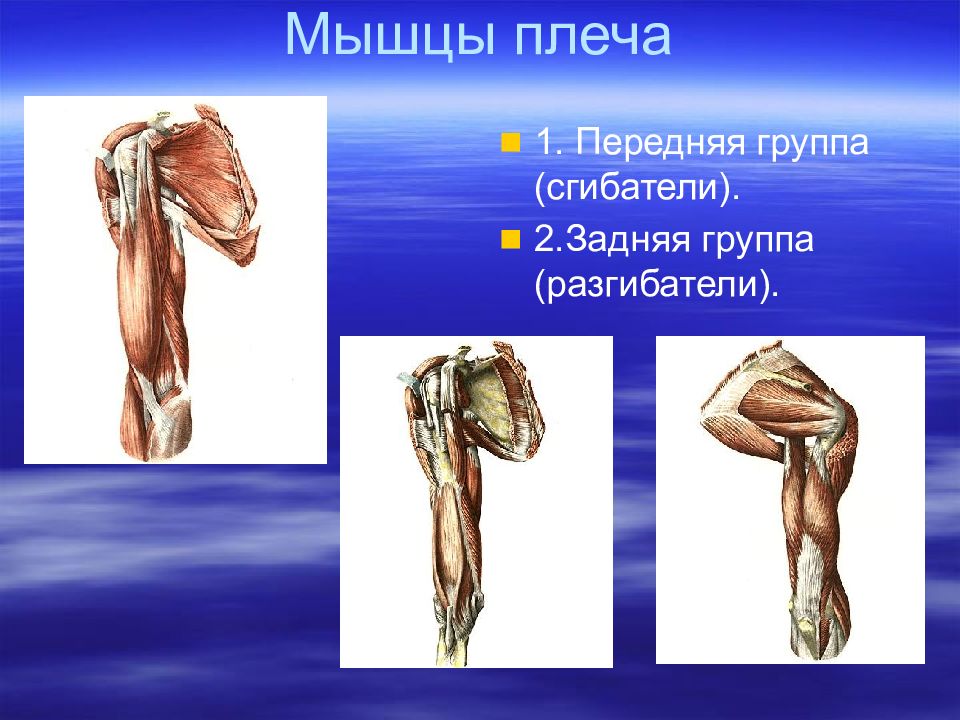 Мышцы плеча

1. Передняя группа (сгибатели).

2.Задняя группа (разгибатели).